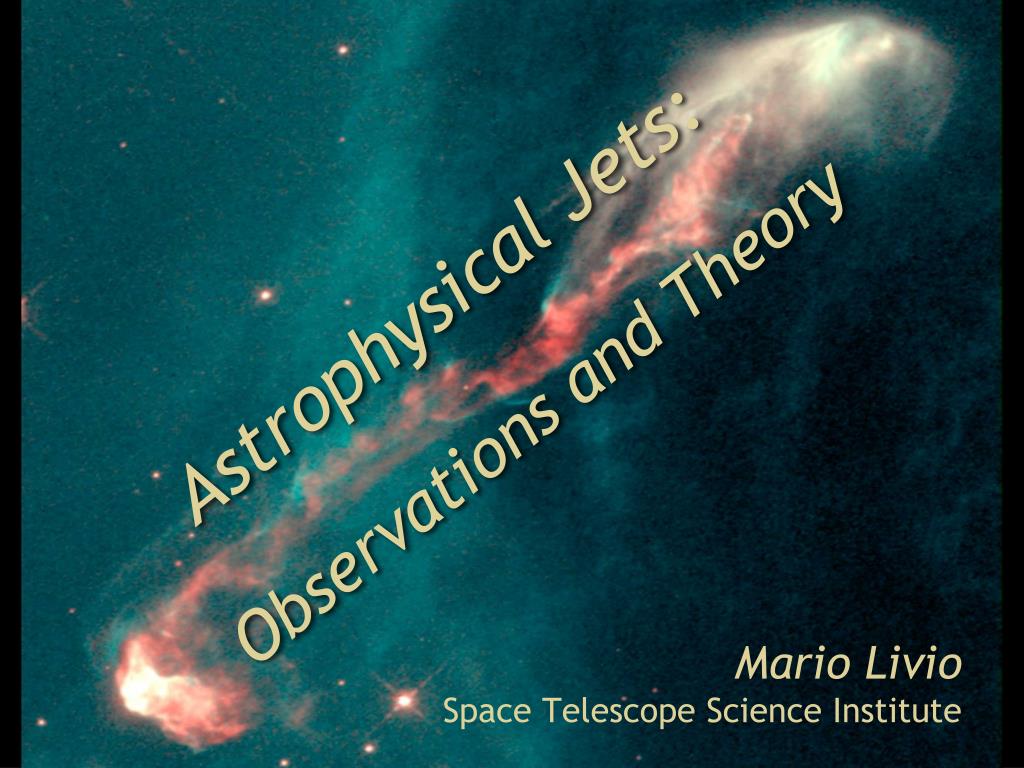 Astrophysical Jets:
Observations and Theory

Mario Livio
Space Telescope Science Institute